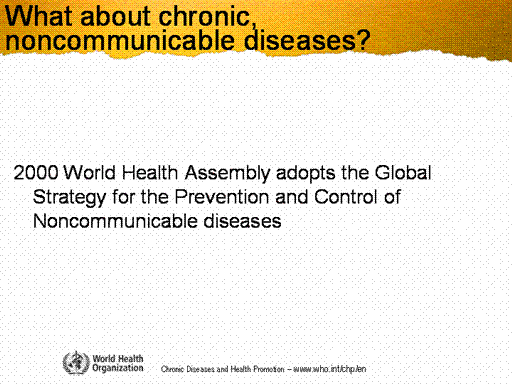 What about chronic, noncommunicable diseases?

2000 World Health Assembly adopts the Global Strategy for the Prevention and Control of Noncommunicable diseases

World Health Organization

Chronic Diseases and Health Promotion – www.who.int/chp/en